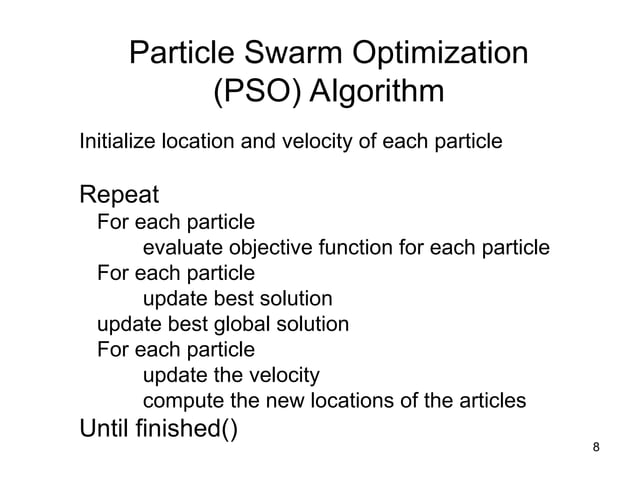 Particle Swarm Optimization (PSO) Algorithm

Initialize location and velocity of each particle

Repeat
For each particle
evaluate objective function for each particle
For each particle
update best solution
update best global solution
For each particle
update the velocity
compute the new locations of the articles
Until finished()

8